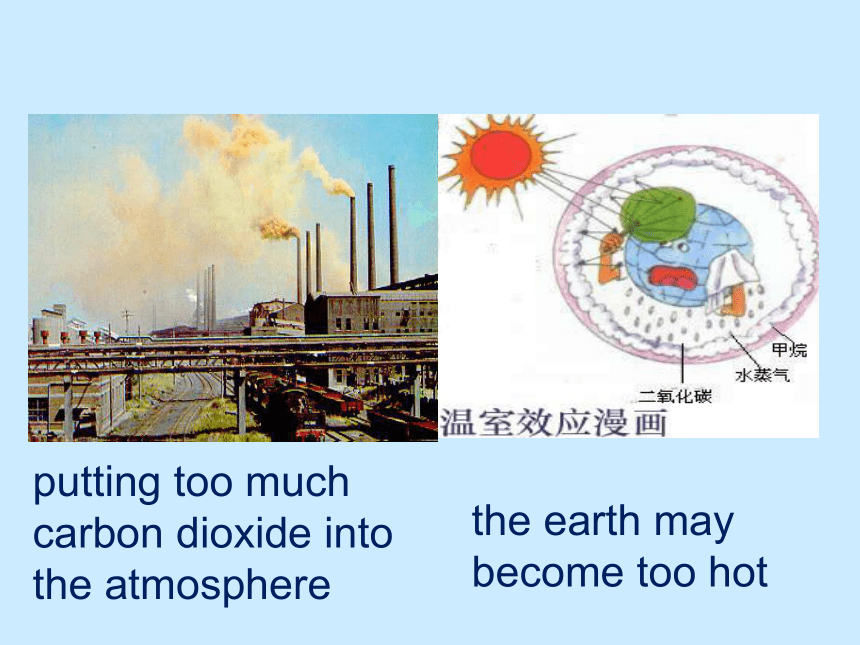 甲烷
水蒸气
二氧化碳
温室效应漫画

putting too much carbon dioxide into the atmosphere

the earth may become too hot